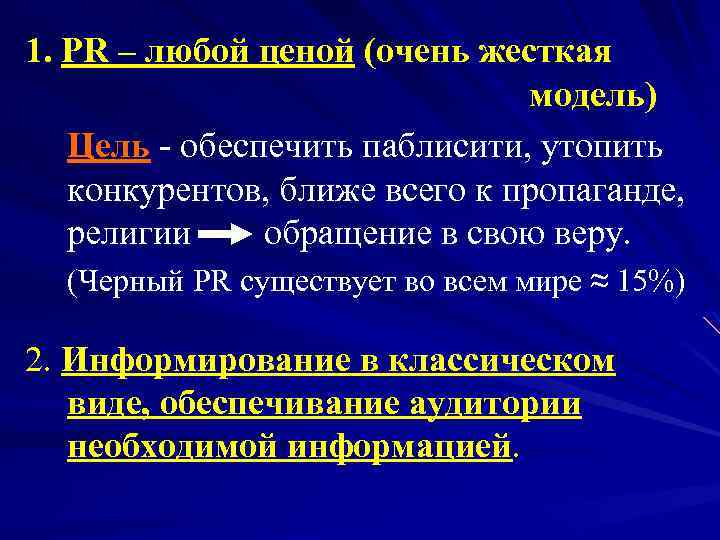 1. PR – любой ценой (очень жесткая модель)

Цель - обеспечить паблисити, утопить конкурентов, ближе всего к пропаганде, религии → обращение в свою веру.

(Черный PR существует во всем мире ≈ 15%)

2. Информирование в классическом виде, обеспечивание аудитории необходимой информацией.